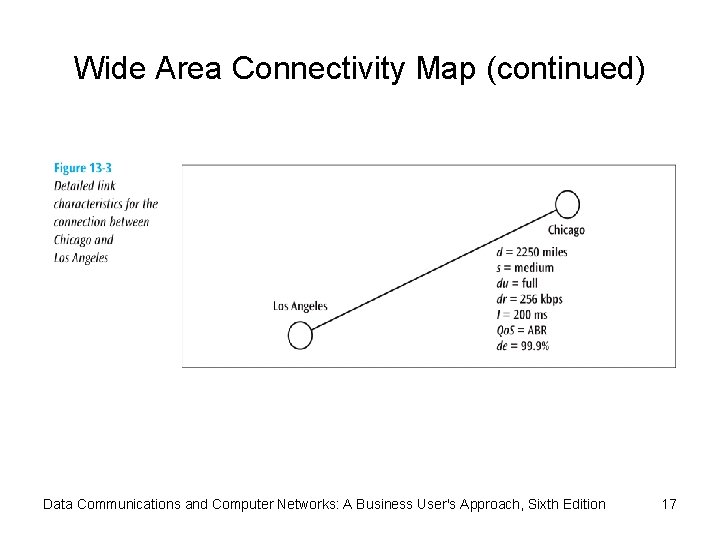 Wide Area Connectivity Map (continued)

Figure 13-3
Detailed link characteristics for the connection between Chicago and Los Angeles

Chicago

d = 2250 miles
s = medium
du = full
dr = 256 kbps
l = 200 ms
QoS = ABR
de = 99.9%

Los Angeles

Data Communications and Computer Networks: A Business User's Approach, Sixth Edition

17